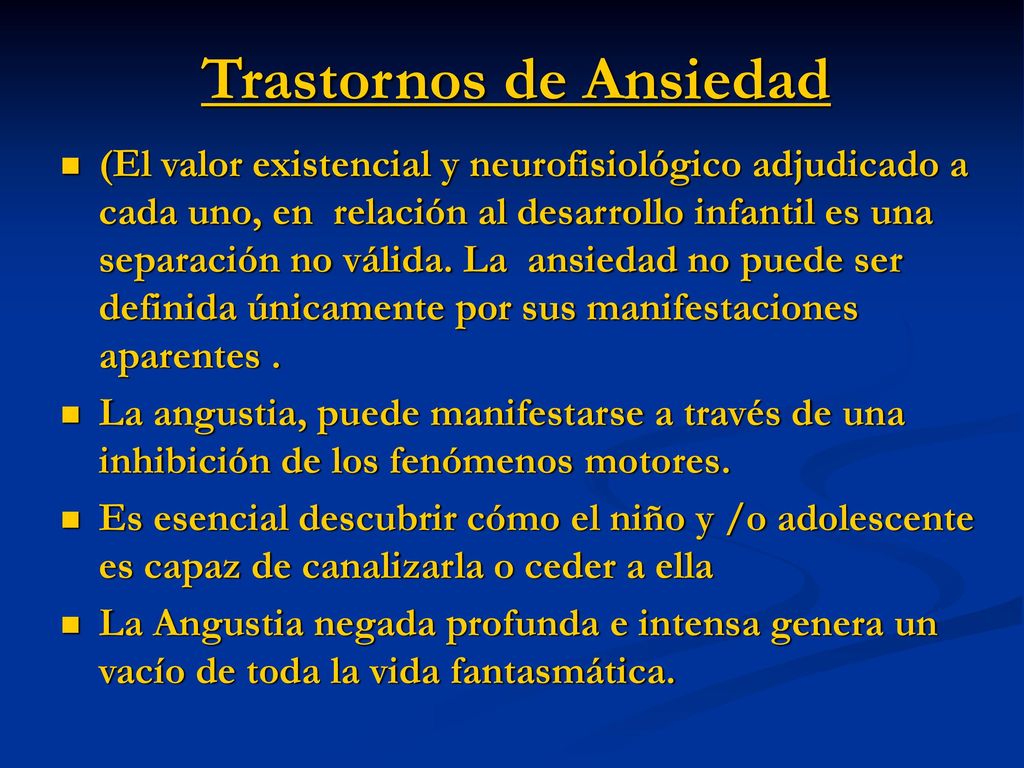 Trastornos de Ansiedad

(El valor existencial y neurofisiológico adjudicado a cada uno, en relación al desarrollo infantil es una separación no válida. La ansiedad no puede ser definida únicamente por sus manifestaciones aparentes .

La angustia, puede manifestarse a través de una inhibición de los fenómenos motores.

Es esencial descubrir cómo el niño y /o adolescente es capaz de canalizarla o ceder a ella

La Angustia negada profunda e intensa genera un vacío de toda la vida fantasmática.